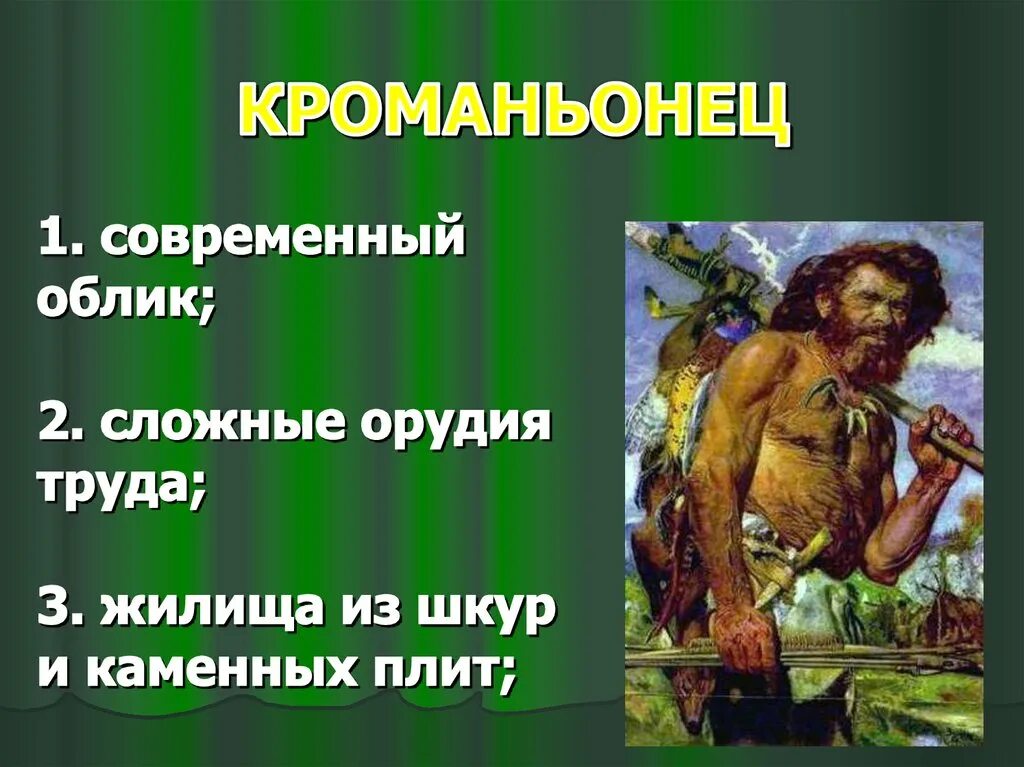 КРОМАНЬОНЕЦ

1. современный облик;

2. сложные орудия труда;

3. жилища из шкур и каменных плит;